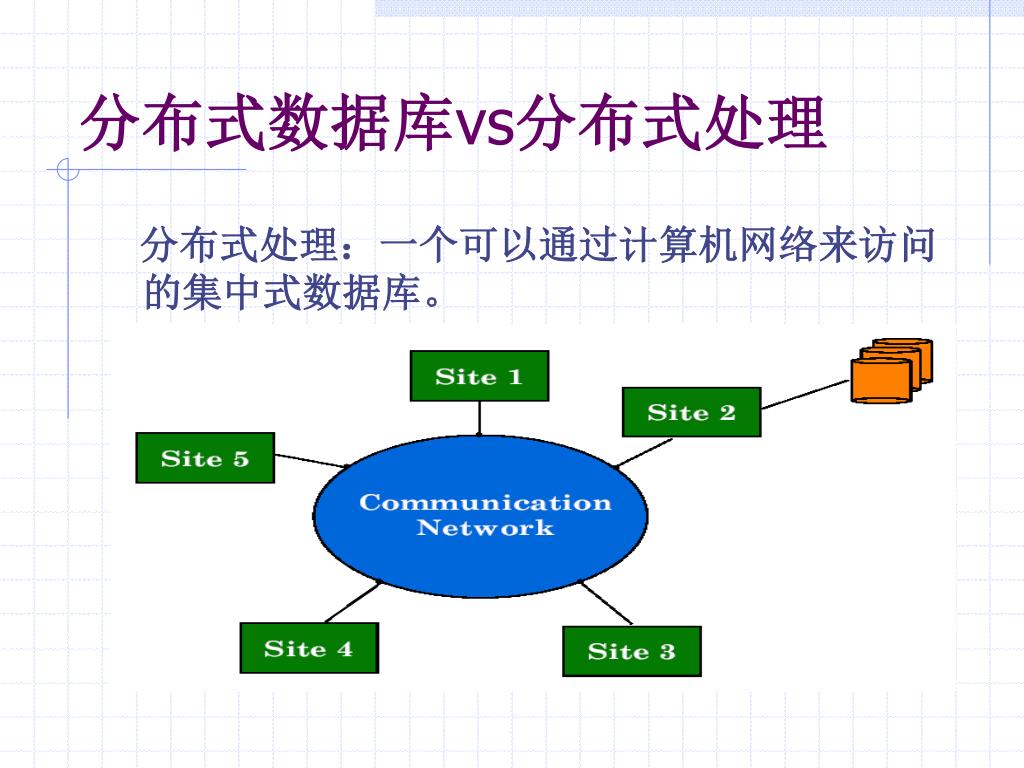 分布式数据库vs分布式处理

分布式处理：一个可以通过计算机网络来访问的集中式数据库。

Site 1

Site 2

Site 5

Communication Network

Site 4

Site 3